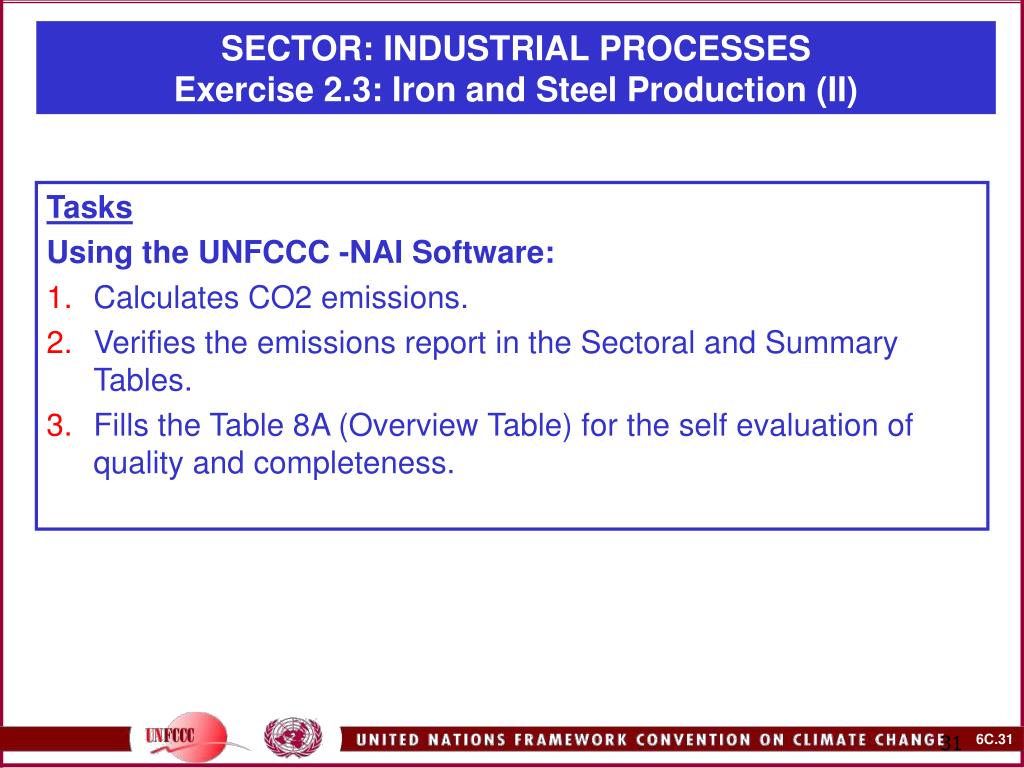 SECTOR: INDUSTRIAL PROCESSES
Exercise 2.3: Iron and Steel Production (II)

Tasks
Using the UNFCCC -NAI Software:
1. Calculates CO2 emissions.
2. Verifies the emissions report in the Sectoral and Summary Tables.
3. Fills the Table 8A (Overview Table) for the self evaluation of quality and completeness.

UNFCCC

UNITED NATIONS FRAMEWORK CONVENTION ON CLIMATE CHANGE 31

6C.31